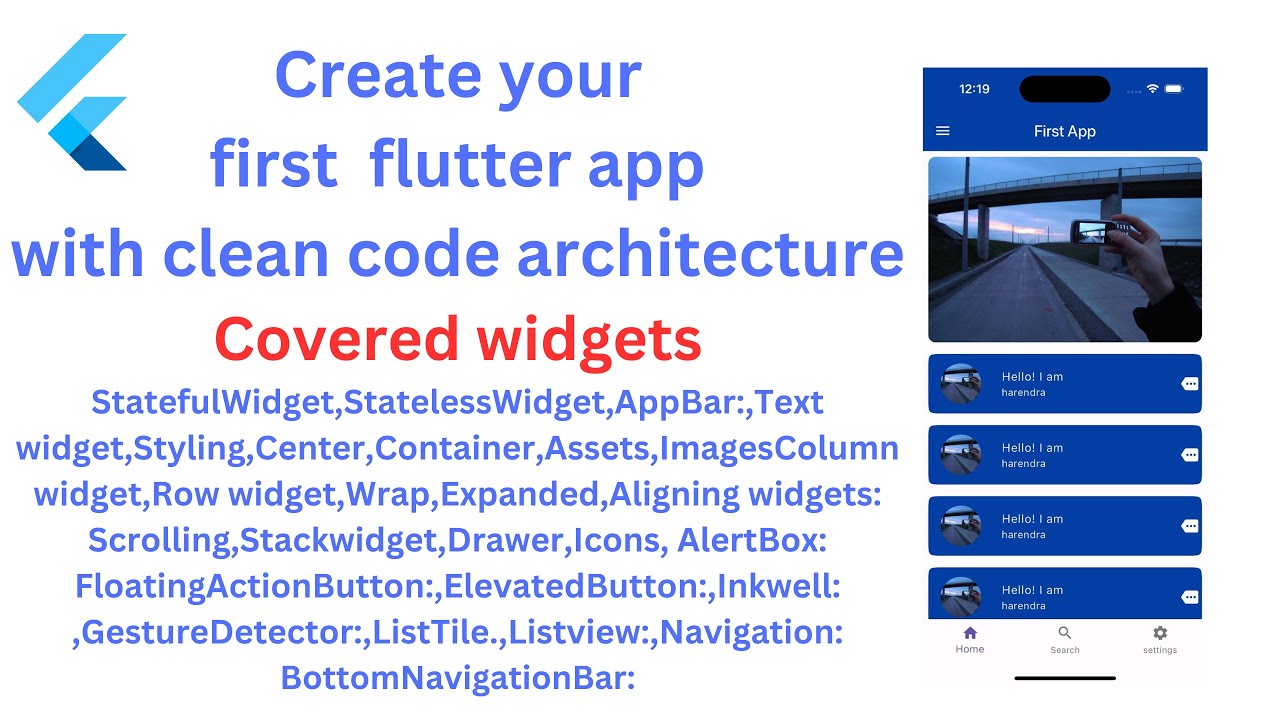 Create your first flutter app with clean code architecture

Covered widgets

StatefulWidget,StatelessWidget,AppBar:,Text widget,Styling,Center,Container,Assets,ImagesColumn widget,Row widget,Wrap,Expanded,Aligning widgets: Scrolling,Stackwidget,Drawer,Icons, AlertBox: FloatingActionButton:,ElevatedButton:,Inkwell: ,GestureDetector:,ListTile.,Listview:,Navigation: BottomNavigationBar:

12:19

First App

Hello! I am
harendra

Hello! I am
harendra

Hello! I am
harendra

Hello! I am
harendra

Home
Search
settings